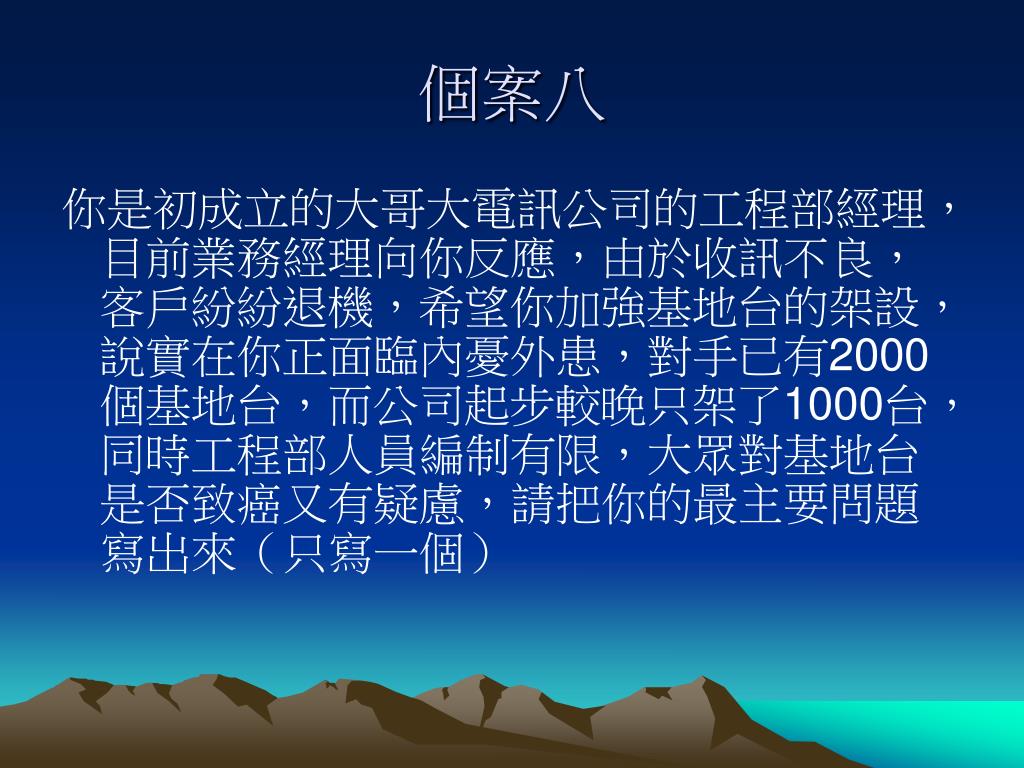 個案八

你是初成立的大哥大電訊公司的工程部經理，目前業務經理向你反應，由於收訊不良，客戶紛紛退機，希望你加強基地台的架設，說實在你正面臨內憂外患，對手已有2000個基地台，而公司起步較晚只架了1000台，同時工程部人員編制有限，大眾對基地台是否致癌又有疑慮，請把你的最主要問題寫出來（只寫一個）